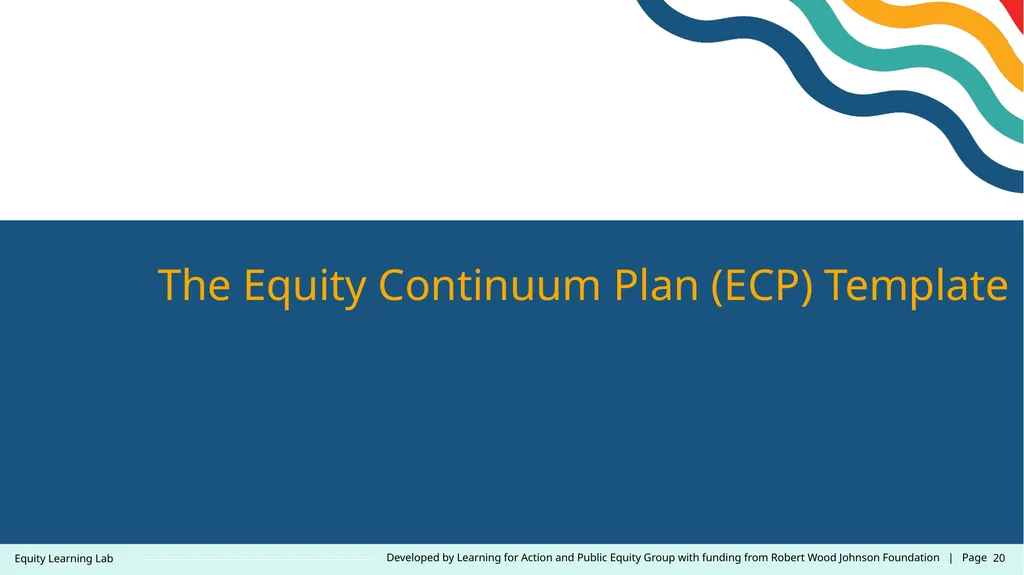 The Equity Continuum Plan (ECP) Template

Equity Learning Lab

Developed by Learning for Action and Public Equity Group with funding from Robert Wood Johnson Foundation | Page 20